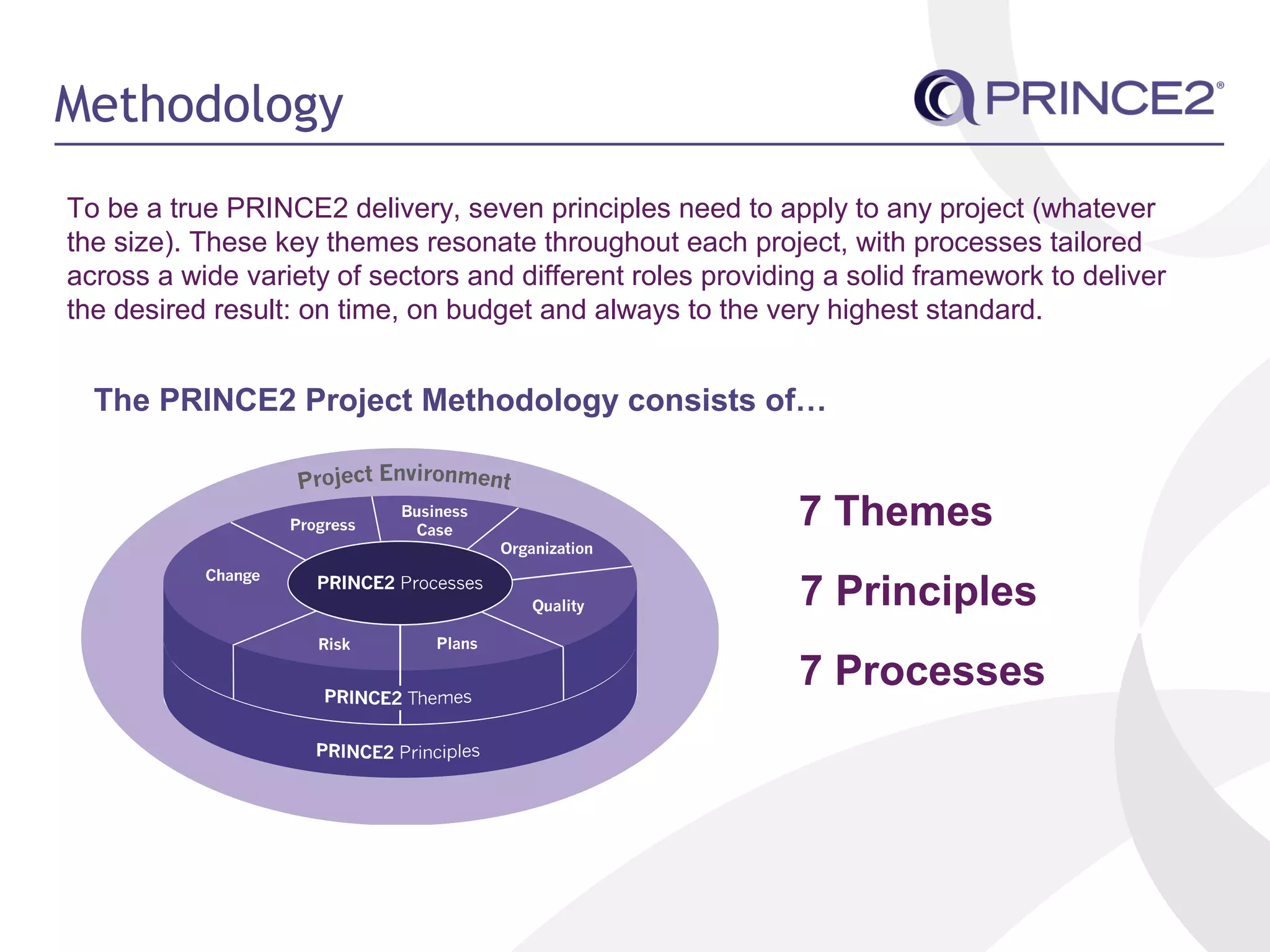 Methodology

PRINCE2®

To be a true PRINCE2 delivery, seven principles need to apply to any project (whatever the size). These key themes resonate throughout each project, with processes tailored across a wide variety of sectors and different roles providing a solid framework to deliver the desired result: on time, on budget and always to the very highest standard.

The PRINCE2 Project Methodology consists of…

Project Environment

Progress

Business Case

Organization

Change

PRINCE2 Processes

Quality

Risk

Plans

PRINCE2 Themes

PRINCE2 Principles

7 Themes

7 Principles

7 Processes